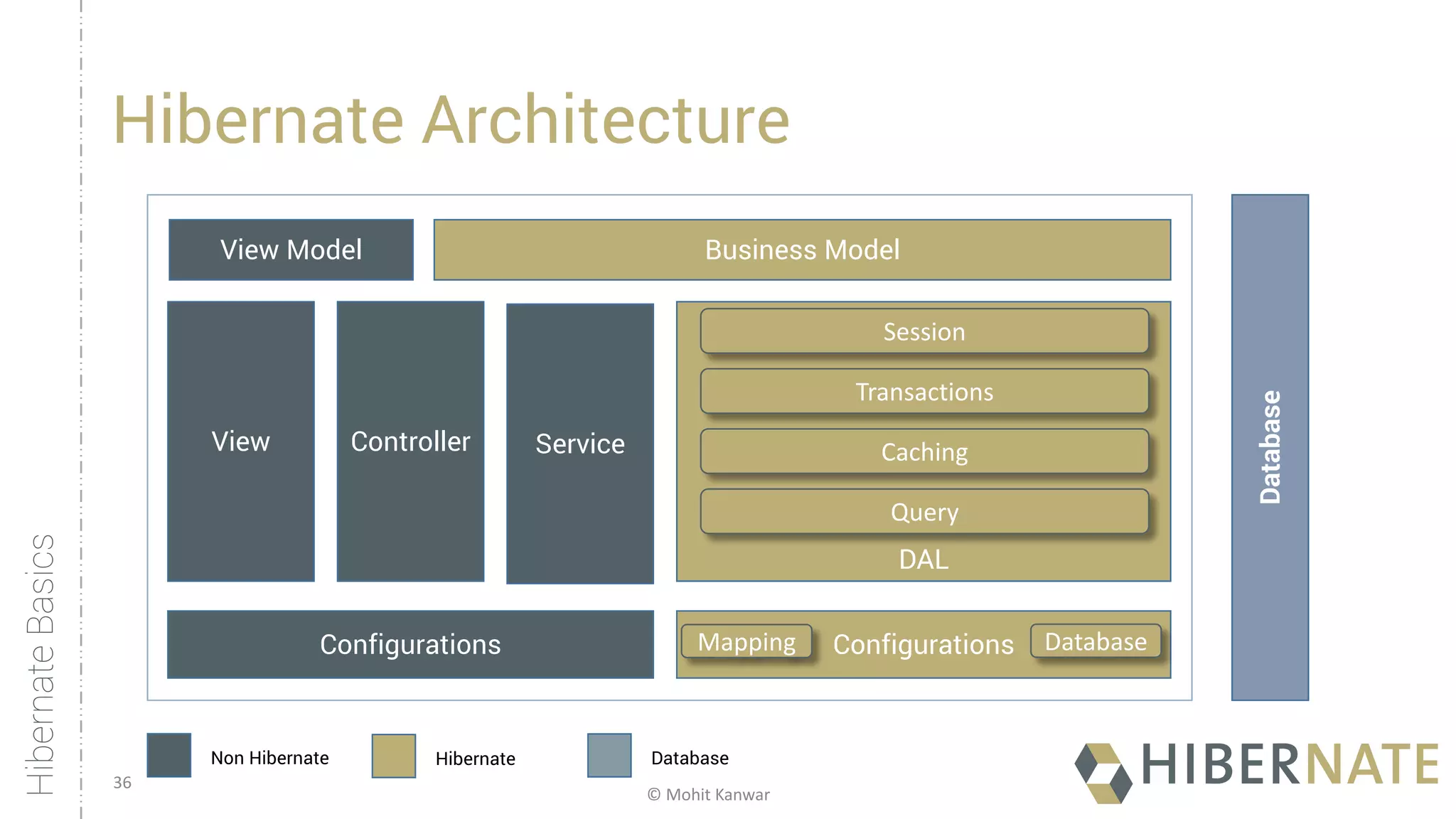 Hibernate Basics

Hibernate Architecture

View Model

Business Model

View

Controller

Service

Session

Transactions

Caching

Query

DAL

Configurations

Mapping

Configurations

Database

Database

Non Hibernate

Hibernate

Database

36

© Mohit Kanwar

HIBERNATE